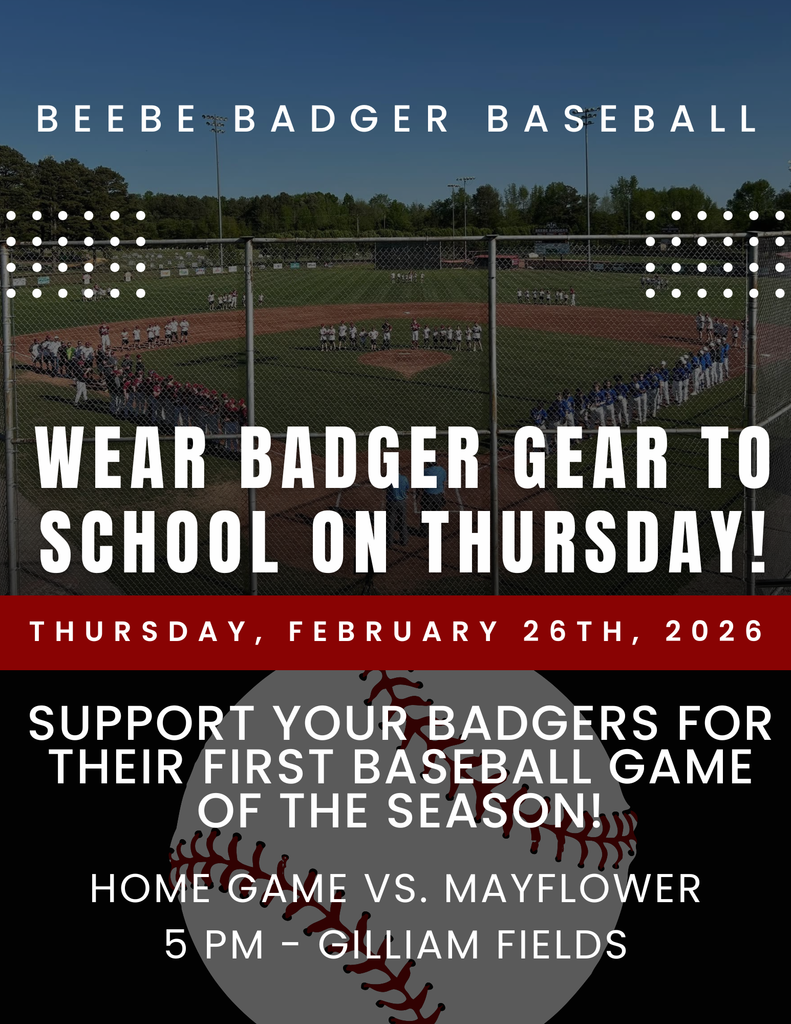 BEEBE BADGER BASEBALL

WEAR BADGER GEAR TO SCHOOL ON THURSDAY!

THURSDAY, FEBRUARY 26TH, 2026

SUPPORT YOUR BADGERS FOR THEIR FIRST BASEBALL GAME OF THE SEASON!

HOME GAME VS. MAYFLOWER

5 PM - GILLIAM FIELDS